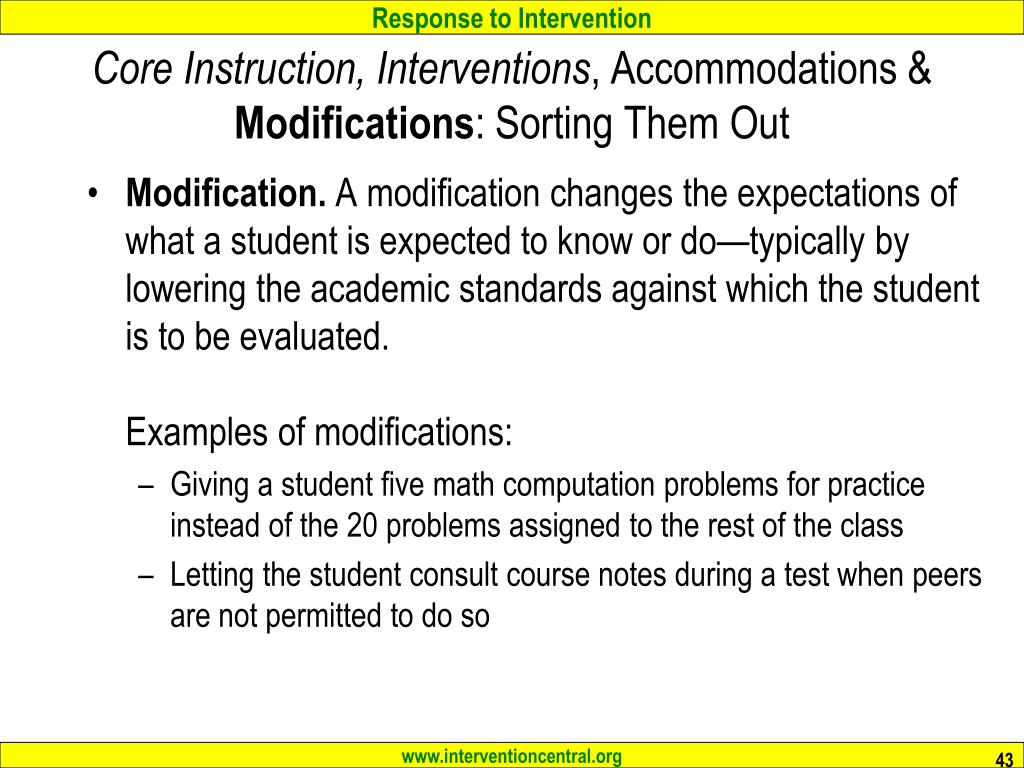 Response to Intervention

Core Instruction, Interventions, Accommodations & Modifications: Sorting Them Out

• Modification. A modification changes the expectations of what a student is expected to know or do—typically by lowering the academic standards against which the student is to be evaluated.

Examples of modifications:

– Giving a student five math computation problems for practice instead of the 20 problems assigned to the rest of the class

– Letting the student consult course notes during a test when peers are not permitted to do so

www.interventioncentral.org

43